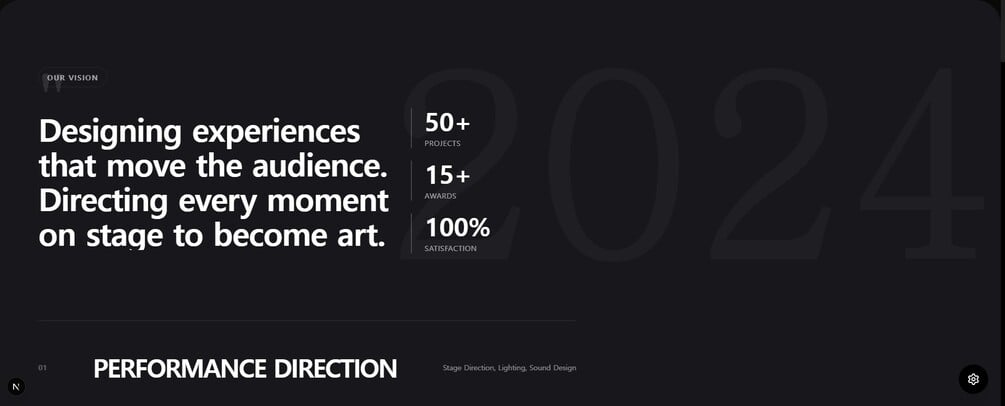 OUR VISION

Designing experiences that move the audience. Directing every moment on stage to become art.

50+
PROJECTS

15+
AWARDS

100%
SATISFACTION

2024

01

PERFORMANCE DIRECTION

Stage Direction, Lighting, Sound Design

N